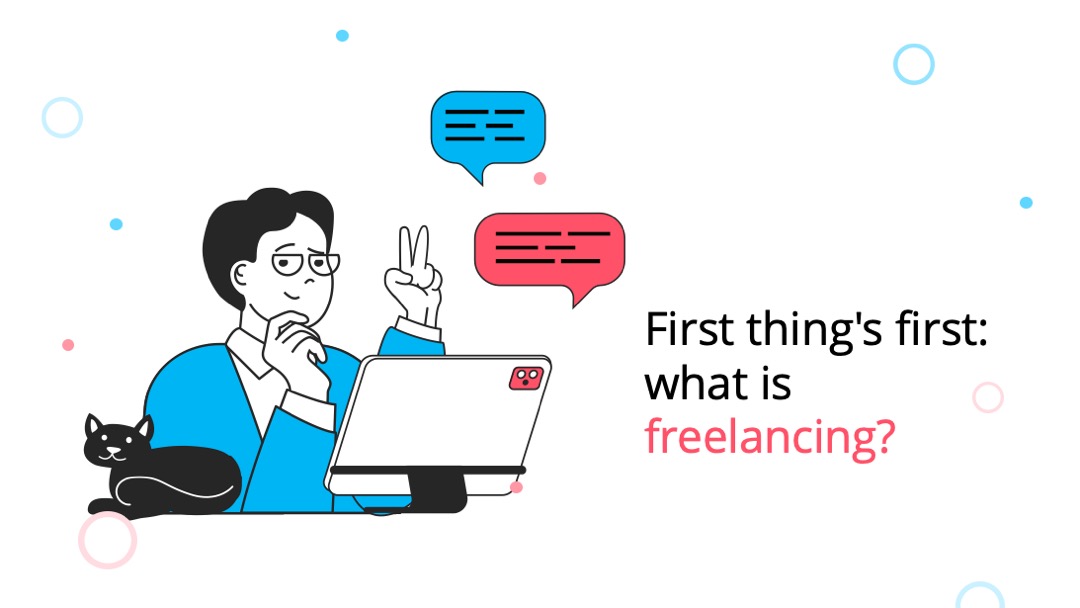 First thing's first: what is freelancing?